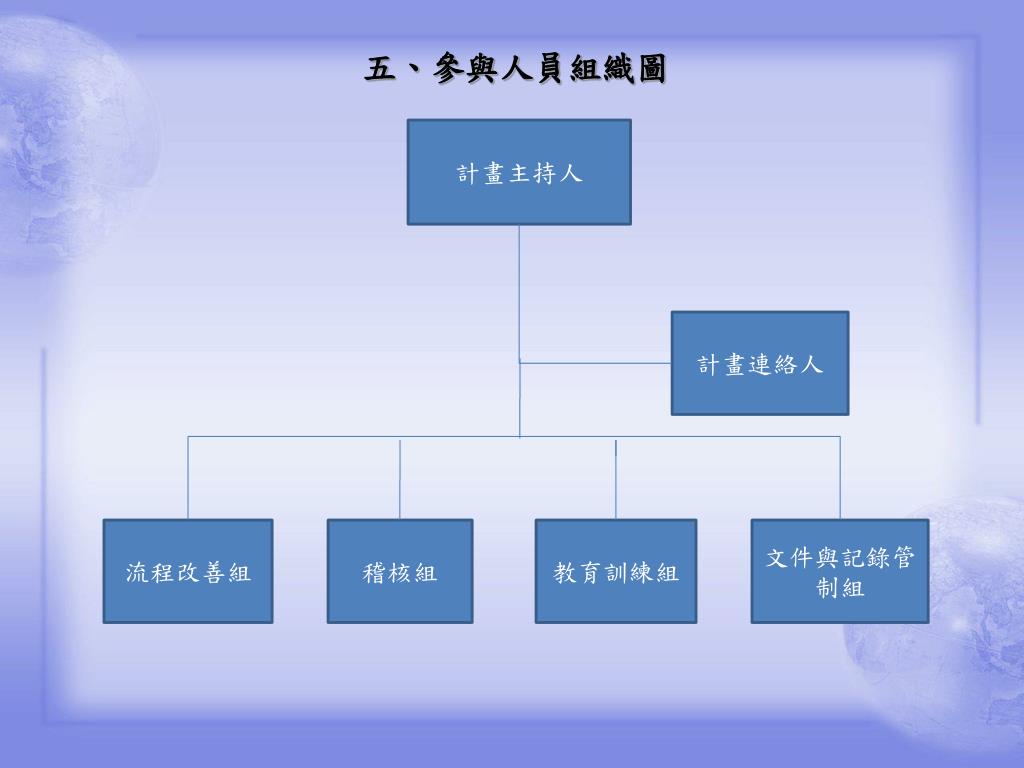 五、參與人員組織圖

計畫主持人

計畫連絡人

流程改善組

稽核組

教育訓練組

文件與記錄管制組